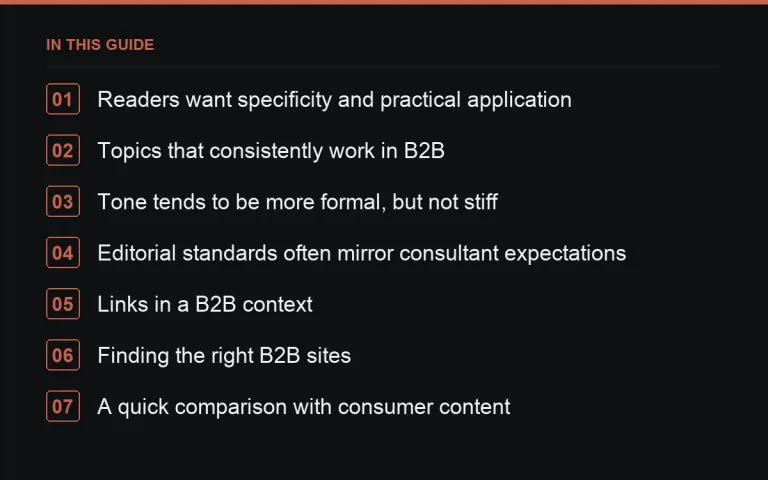 IN THIS GUIDE

01 Readers want specificity and practical application

02 Topics that consistently work in B2B

03 Tone tends to be more formal, but not stiff

04 Editorial standards often mirror consultant expectations

05 Links in a B2B context

06 Finding the right B2B sites

07 A quick comparison with consumer content